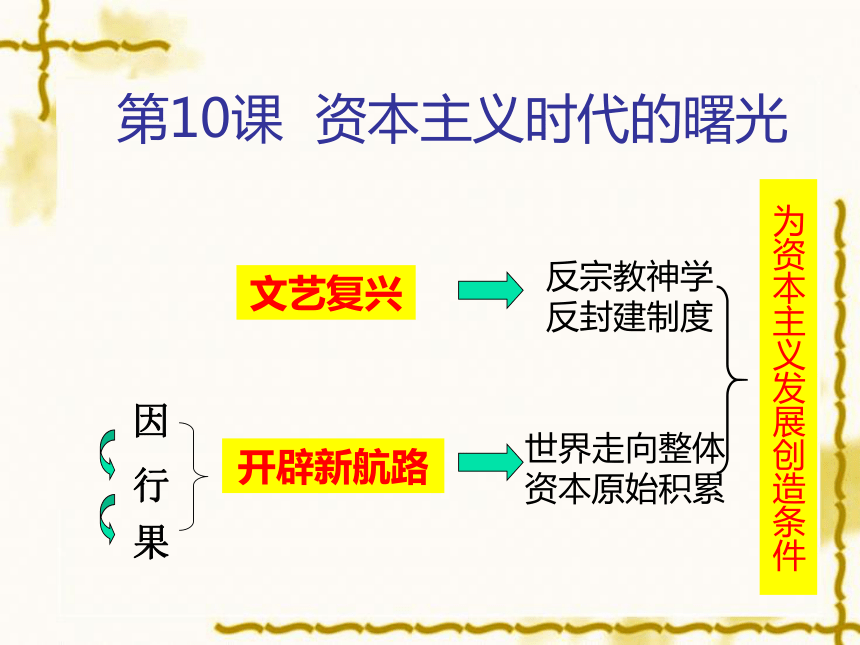 第10课 资本主义时代的曙光

文艺复兴

反宗教神学
反封建制度

因
行
果

开辟新航路

世界走向整体
资本原始积累

为资本主义发展创造条件